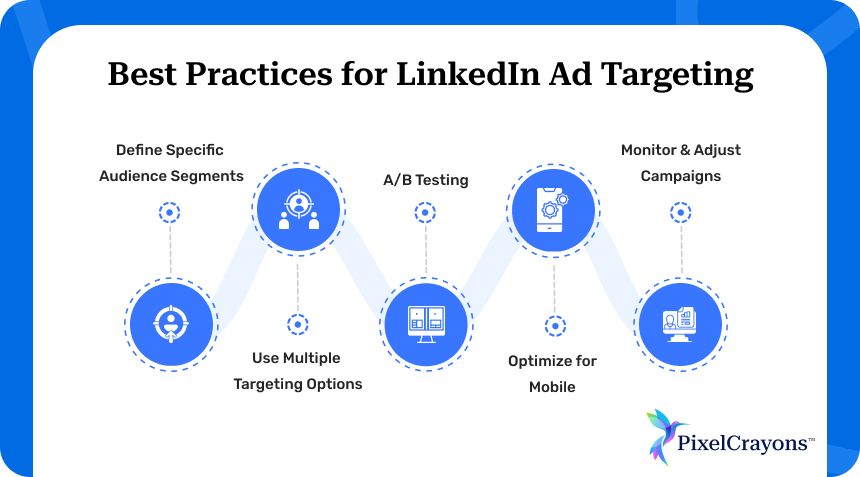 Best Practices for LinkedIn Ad Targeting

Define Specific Audience Segments

Use Multiple Targeting Options

A/B Testing

Optimize for Mobile

Monitor & Adjust Campaigns

PixelCrayons™